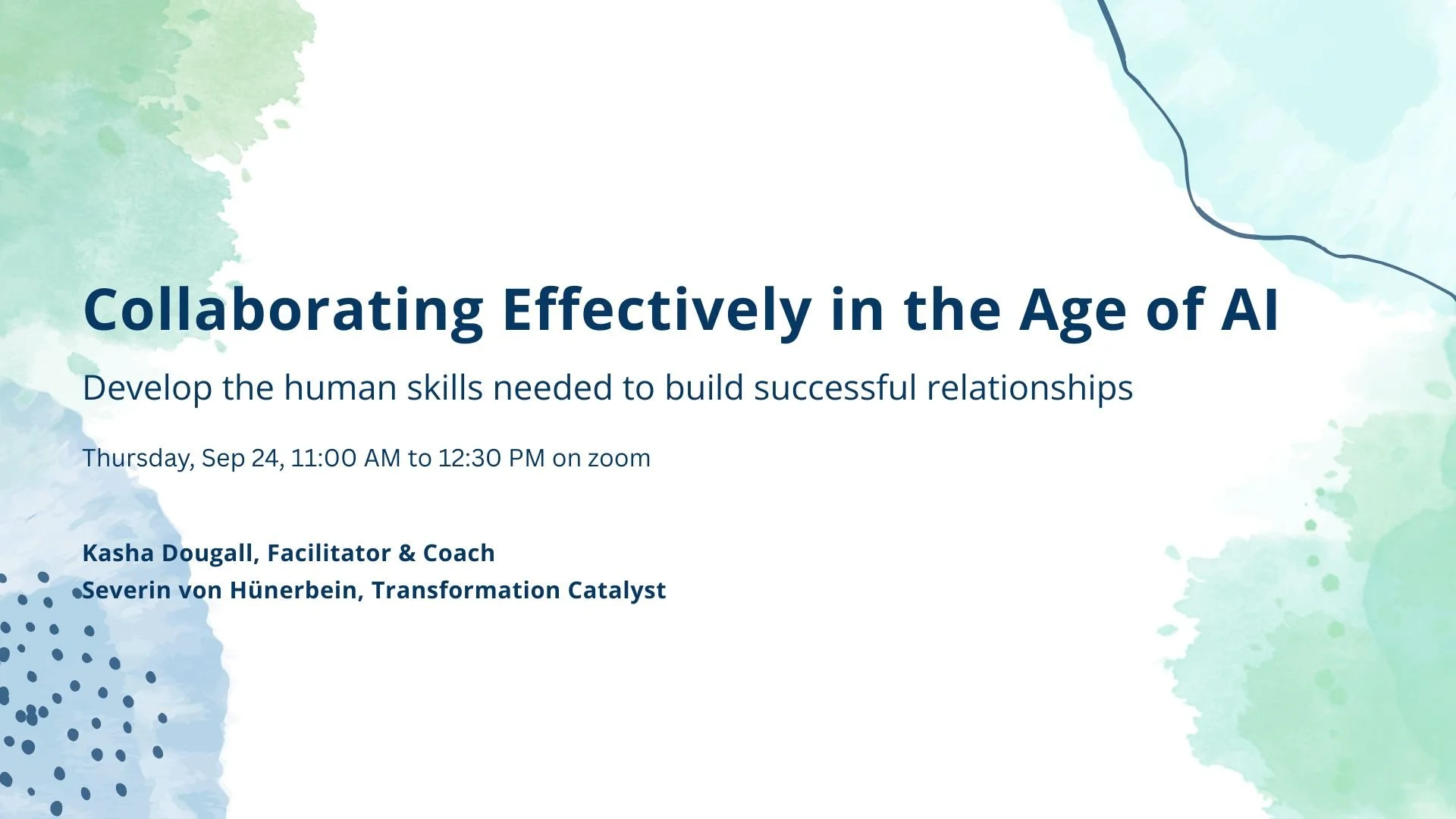 Collaborating Effectively in the Age of AI

Develop the human skills needed to build successful relationships

Thursday, Sep 24, 11:00 AM to 12:30 PM on zoom

Kasha Dougall, Facilitator & Coach
Severin von Hünerbein, Transformation Catalyst